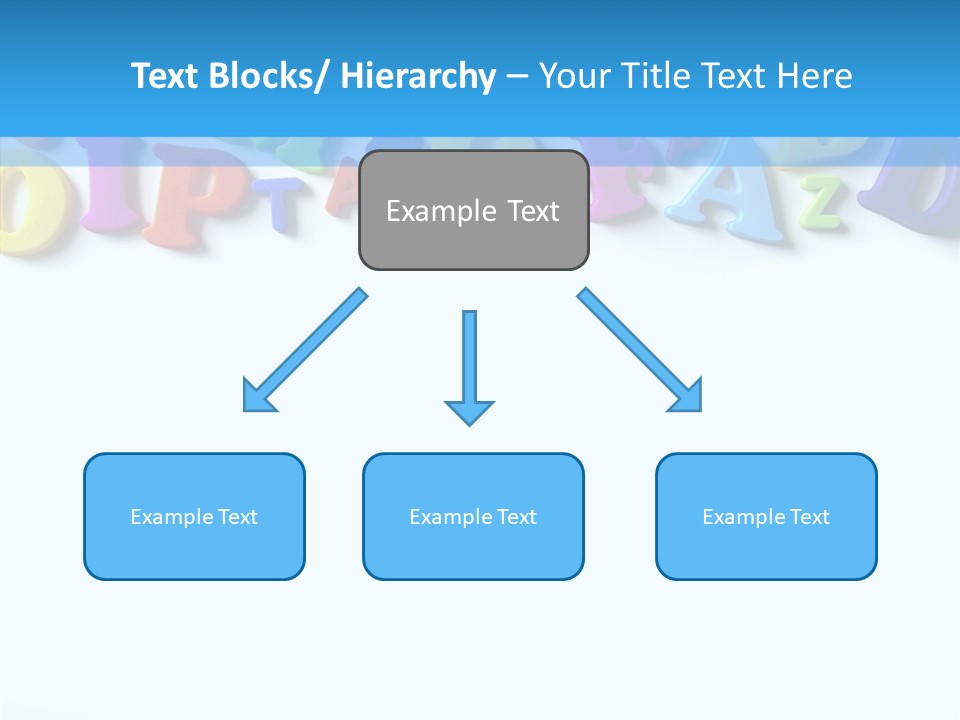 Text Blocks/ Hierarchy – Your Title Text Here

Example Text

Example Text

Example Text

Example Text